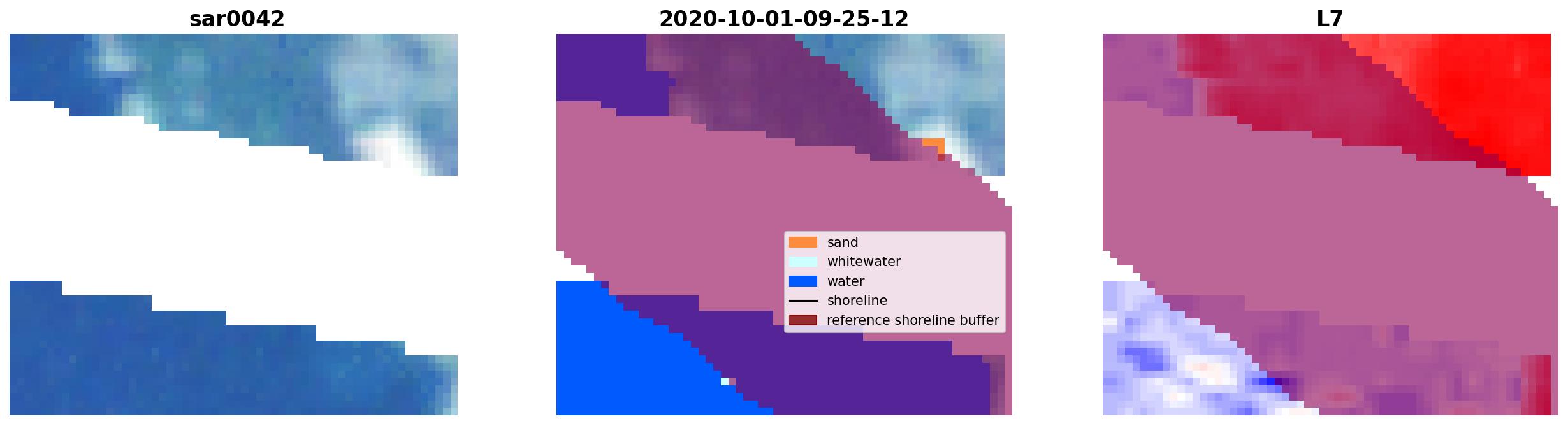 sar0042

2020-10-01-09-25-12

sand
whitewater
water
shoreline
reference shoreline buffer

L7